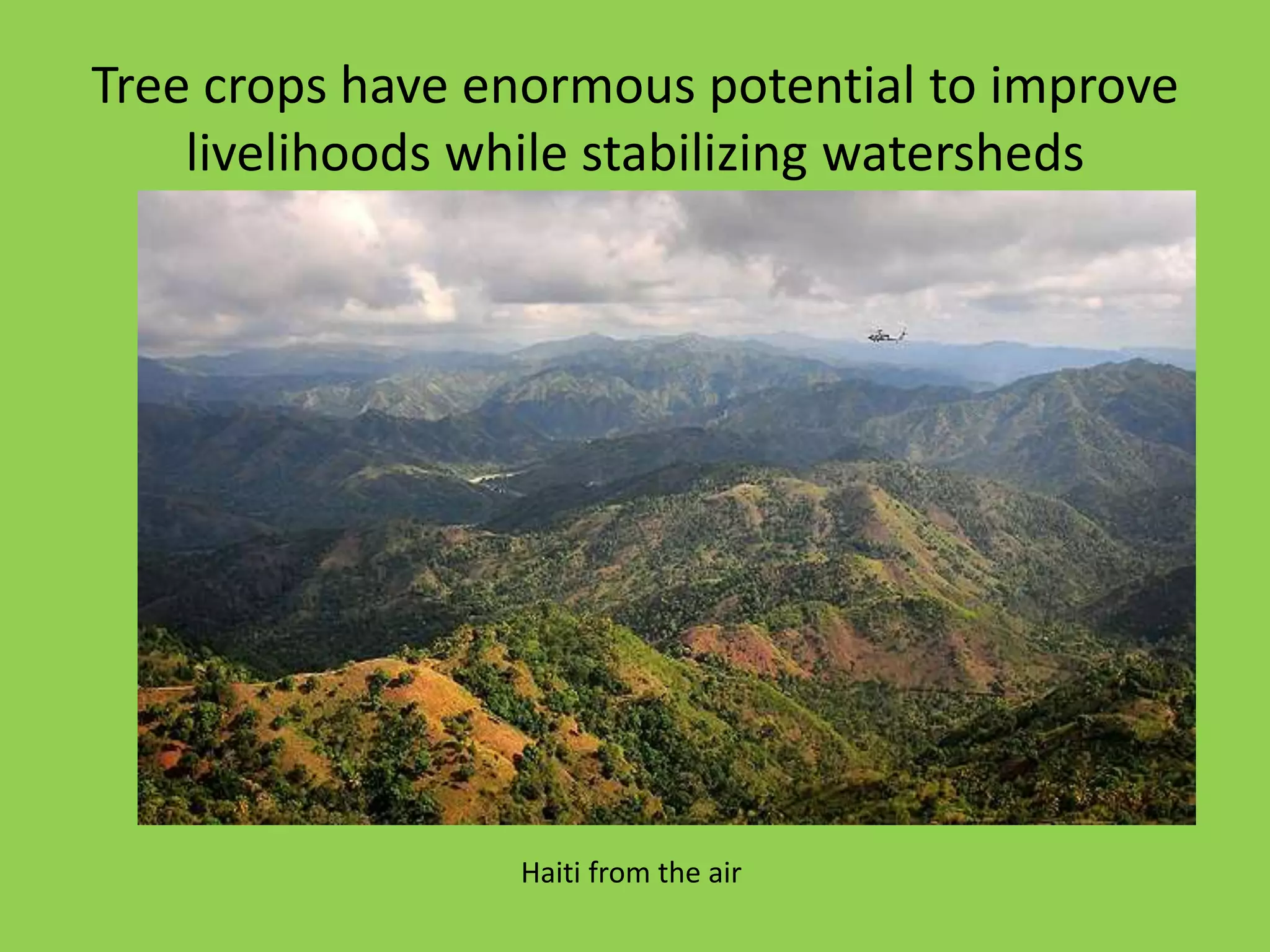 Tree crops have enormous potential to improve livelihoods while stabilizing watersheds

Haiti from the air